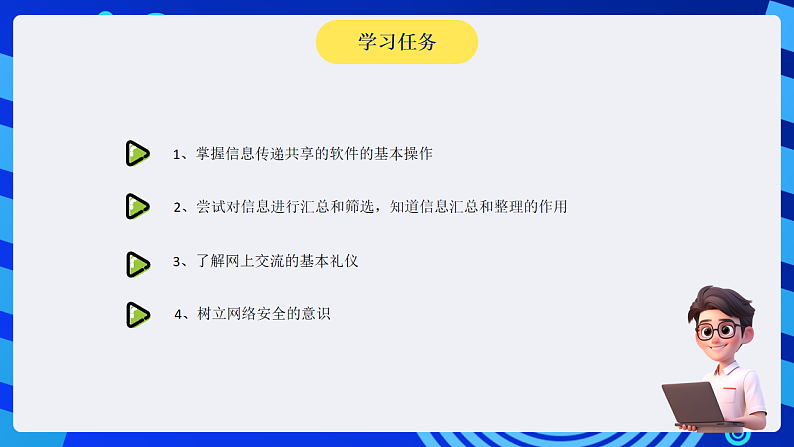 学习任务

1、掌握信息传递共享的软件的基本操作

2、尝试对信息进行汇总和筛选，知道信息汇总和整理的作用

3、了解网上交流的基本礼仪

4、树立网络安全的意识